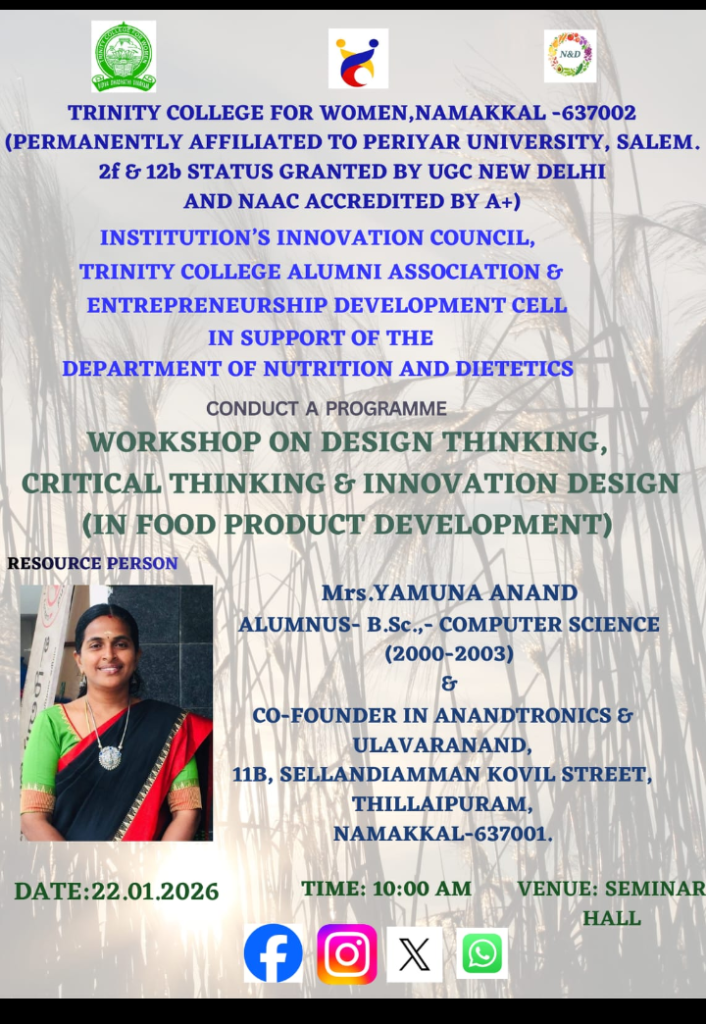 N&D

TRINITY COLLEGE FOR WOMEN,NAMAKKAL -637002
(PERMANENTLY AFFILIATED TO PERIYAR UNIVERSITY, SALEM.
2f & 12b STATUS GRANTED BY UGC NEW DELHI
AND NAAC ACCREDITED BY A+)

INSTITUTION'S INNOVATION COUNCIL,
TRINITY COLLEGE ALUMNI ASSOCIATION &
ENTREPRENEURSHIP DEVELOPMENT CELL
IN SUPPORT OF THE
DEPARTMENT OF NUTRITION AND DIETETICS

CONDUCT A PROGRAMME

WORKSHOP ON DESIGN THINKING,
CRITICAL THINKING & INNOVATION DESIGN
(IN FOOD PRODUCT DEVELOPMENT)

RESOURCE PERSON

Mrs.YAMUNA ANAND
ALUMNUS- B.Sc.,- COMPUTER SCIENCE
(2000-2003)
&
CO-FOUNDER IN ANANDTRONICS &
ULAVARANAND,
11B, SELLANDIAMMAN KOVIL STREET,
THILLAIPURAM,
NAMAKKAL-637001.

DATE:22.01.2026

TIME: 10:00 AM

VENUE: SEMINAR HALL